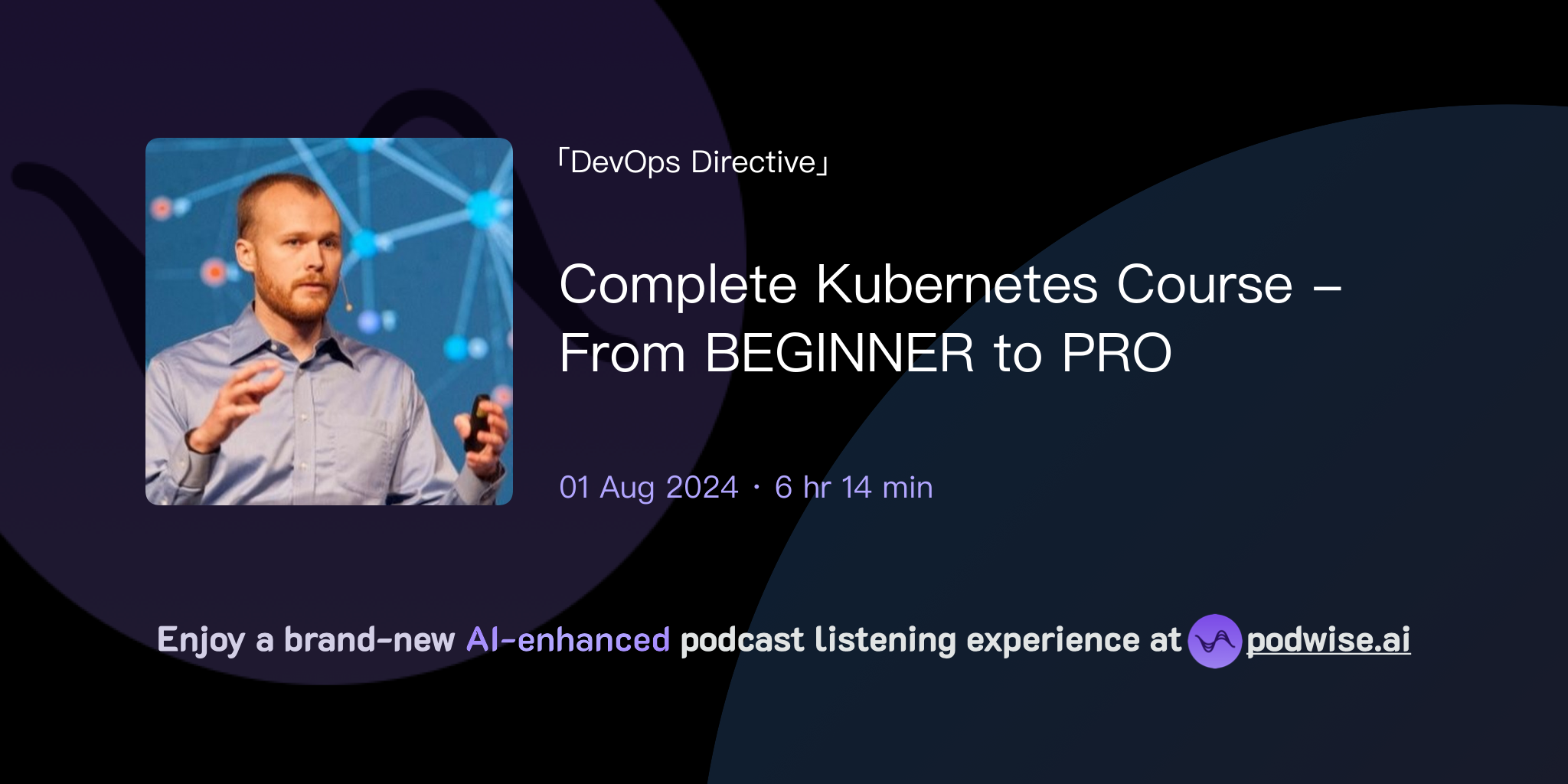 「DevOps Directive」

Complete Kubernetes Course – From BEGINNER to PRO

01 Aug 2024 · 6 hr 14 min

Enjoy a brand-new AI-enhanced podcast listening experience at podwise.ai